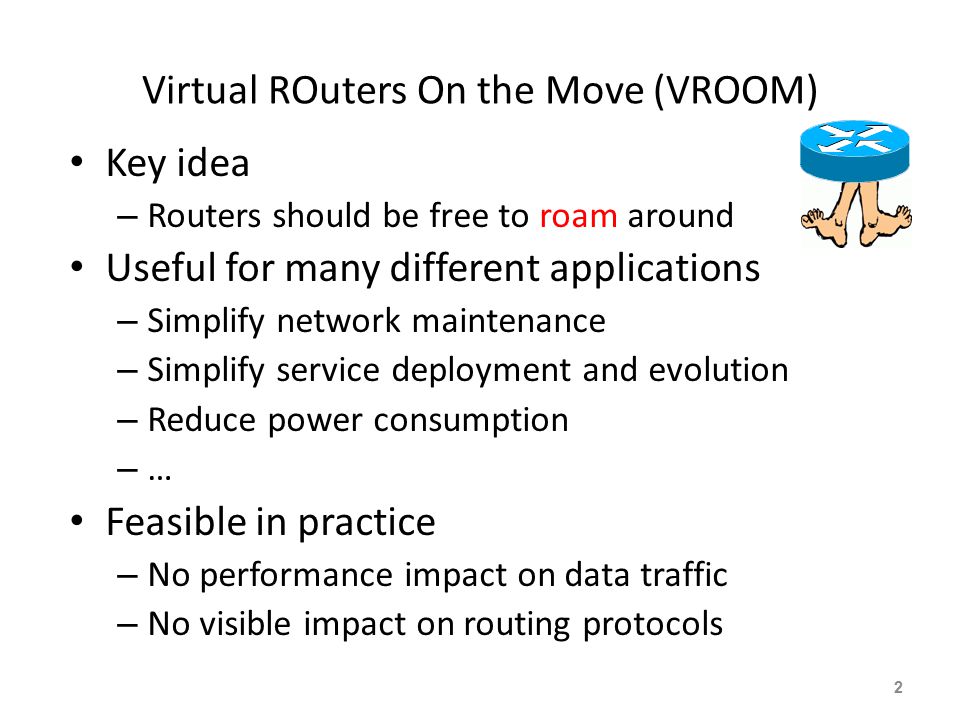 Virtual ROuters On the Move (VROOM)

• Key idea
 – Routers should be free to roam around
• Useful for many different applications
 – Simplify network maintenance
 – Simplify service deployment and evolution
 – Reduce power consumption
 – …
• Feasible in practice
 – No performance impact on data traffic
 – No visible impact on routing protocols

2